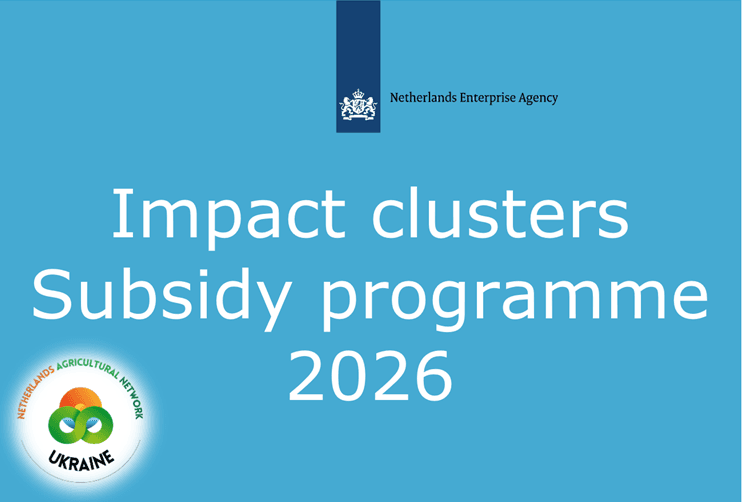 Netherlands Enterprise Agency

Impact clusters
Subsidy programme
2026

NETHERLANDS AGRICULTURAL NETWORK
UKRAINE